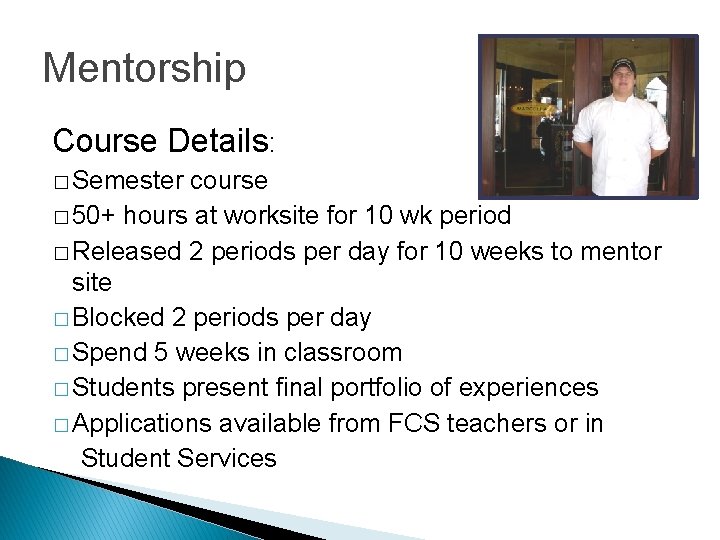 Mentorship

Course Details:

□ Semester course

□ 50+ hours at worksite for 10 wk period

□ Released 2 periods per day for 10 weeks to mentor site

□ Blocked 2 periods per day

□ Spend 5 weeks in classroom

□ Students present final portfolio of experiences

□ Applications available from FCS teachers or in Student Services